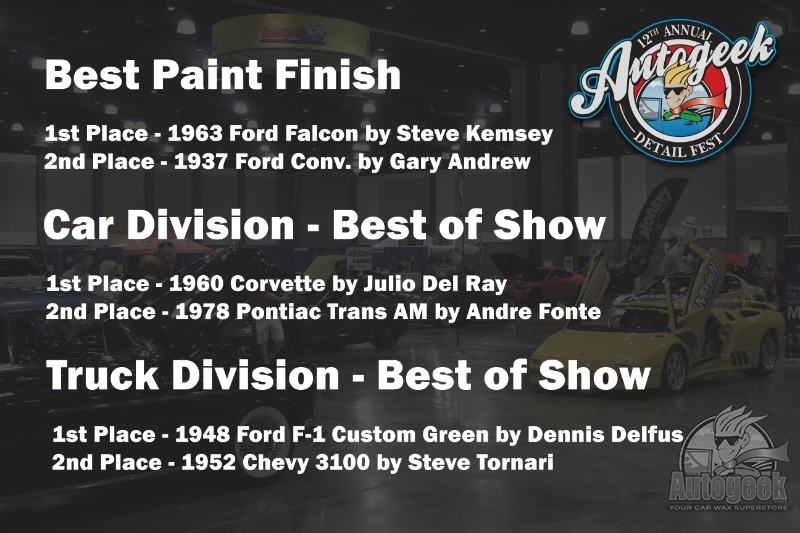 12TH ANNUAL
Autogeek
DETAIL FEST

Best Paint Finish

1st Place - 1963 Ford Falcon by Steve Kemsey
2nd Place - 1937 Ford Conv. by Gary Andrew

Car Division - Best of Show

1st Place - 1960 Corvette by Julio Del Ray
2nd Place - 1978 Pontiac Trans AM by Andre Fonte

Truck Division - Best of Show

1st Place - 1948 Ford F-1 Custom Green by Dennis Delfus
2nd Place - 1952 Chevy 3100 by Steve Tornari

Autogeek
YOUR CAR WAX SUPERSTORE